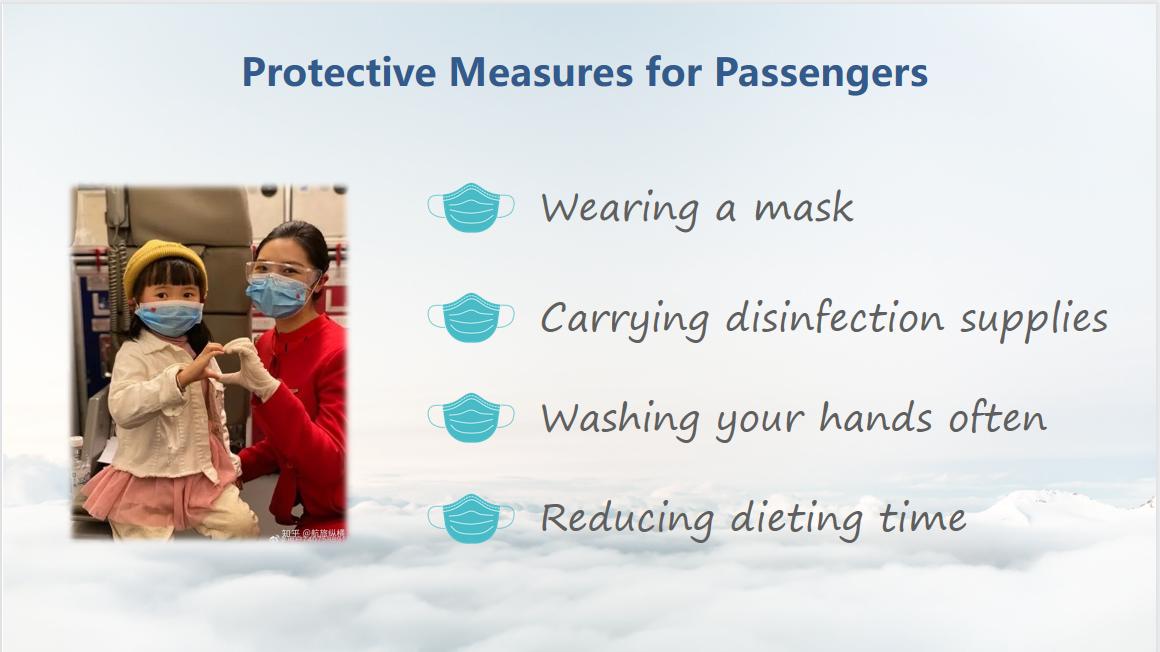 Protective Measures for Passengers

知乎 @航旅纵横

Wearing a mask

Carrying disinfection supplies

Washing your hands often

Reducing dieting time